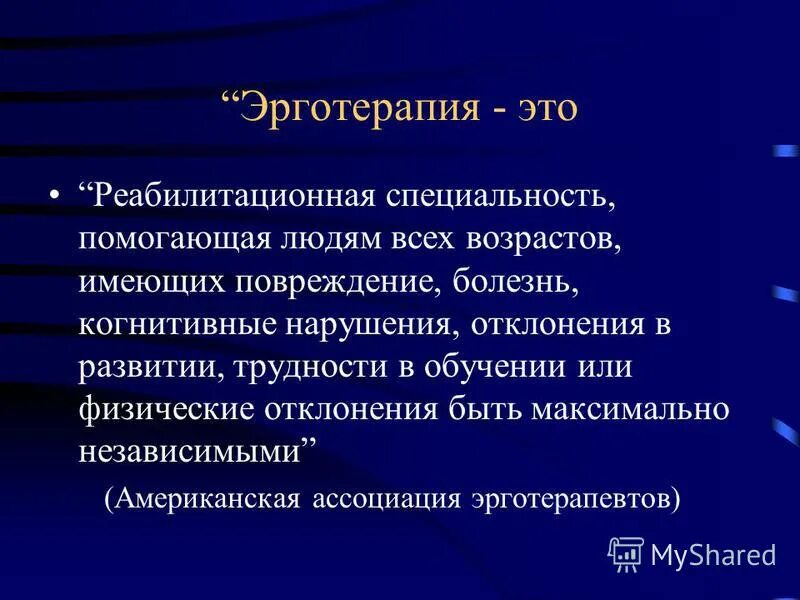 “Эрготерапия - это

• “Реабилитационная специальность, помогающая людям всех возрастов, имеющих повреждение, болезнь, когнитивные нарушения, отклонения в развитии, трудности в обучении или физические отклонения быть максимально независимыми”

(Американская ассоциация эрготерапевтов)

MyShared